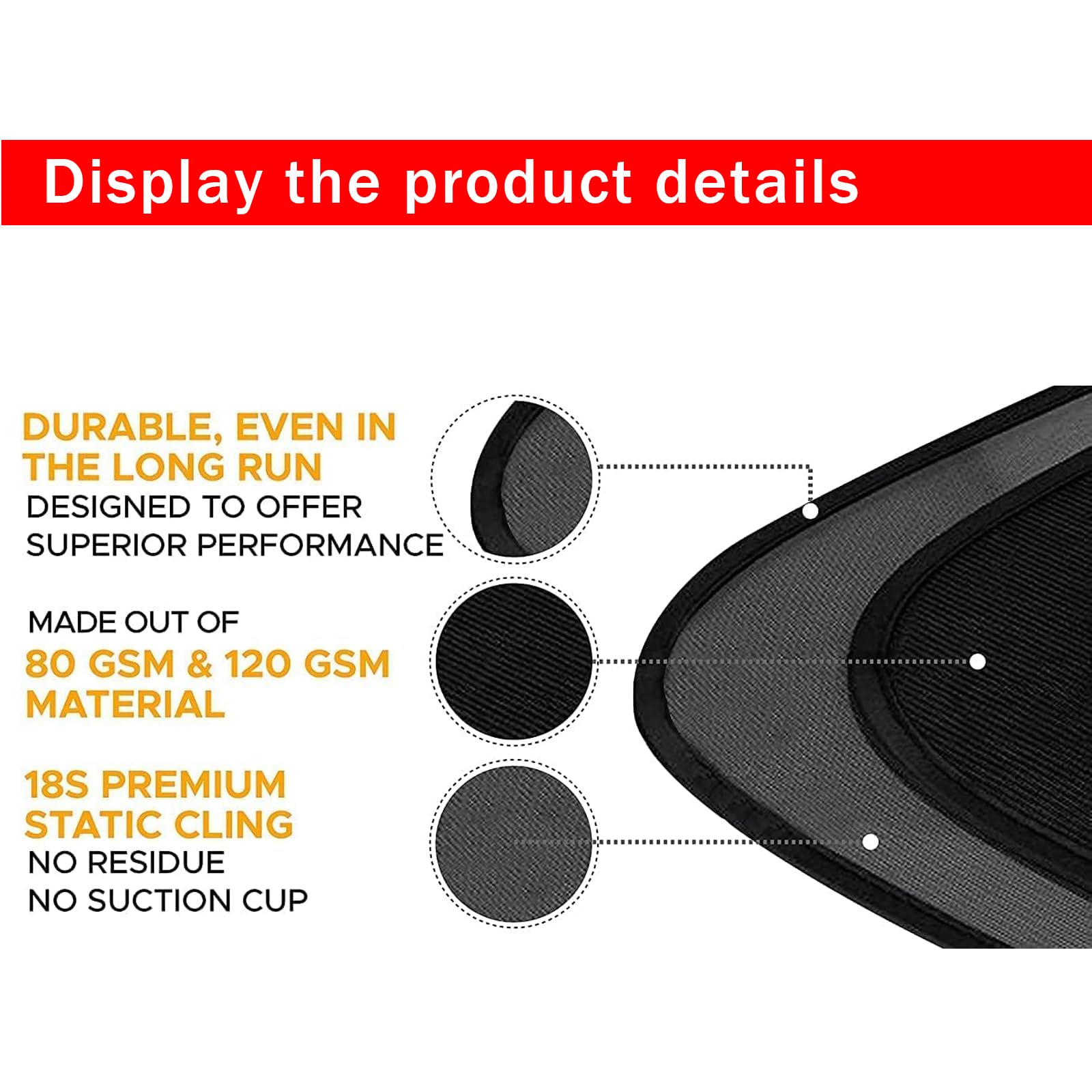 Display the product details

DURABLE, EVEN IN THE LONG RUN
DESIGNED TO OFFER SUPERIOR PERFORMANCE

MADE OUT OF
80 GSM & 120 GSM MATERIAL

18S PREMIUM STATIC CLING
NO RESIDUE
NO SUCTION CUP